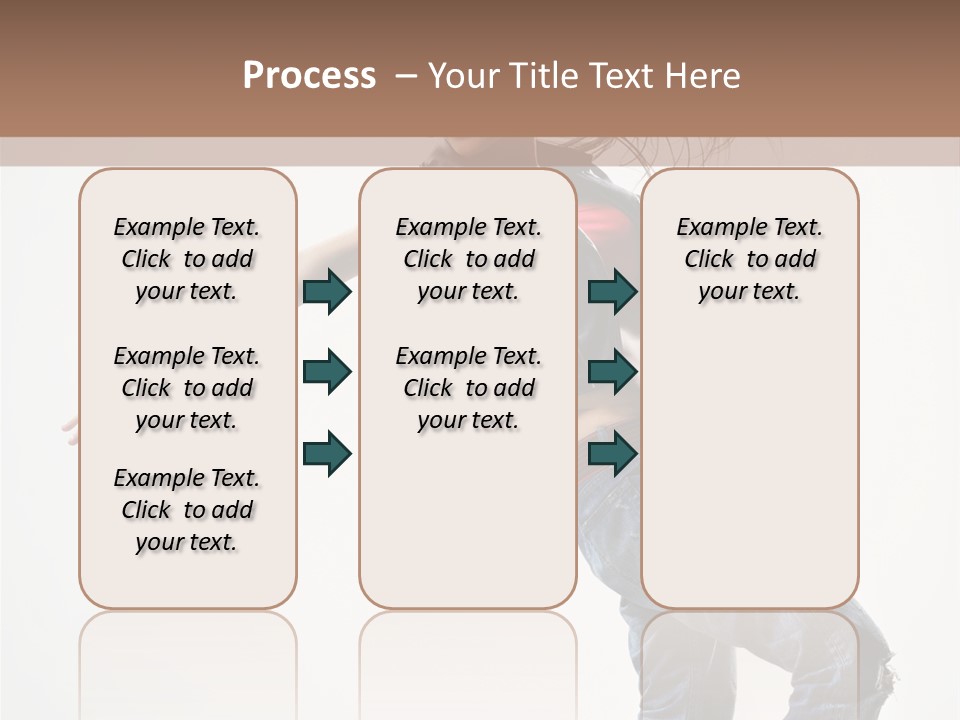 Process – Your Title Text Here

Example Text. Click to add your text.

Example Text. Click to add your text.

Example Text. Click to add your text.

Example Text. Click to add your text.

Example Text. Click to add your text.

Example Text. Click to add your text.